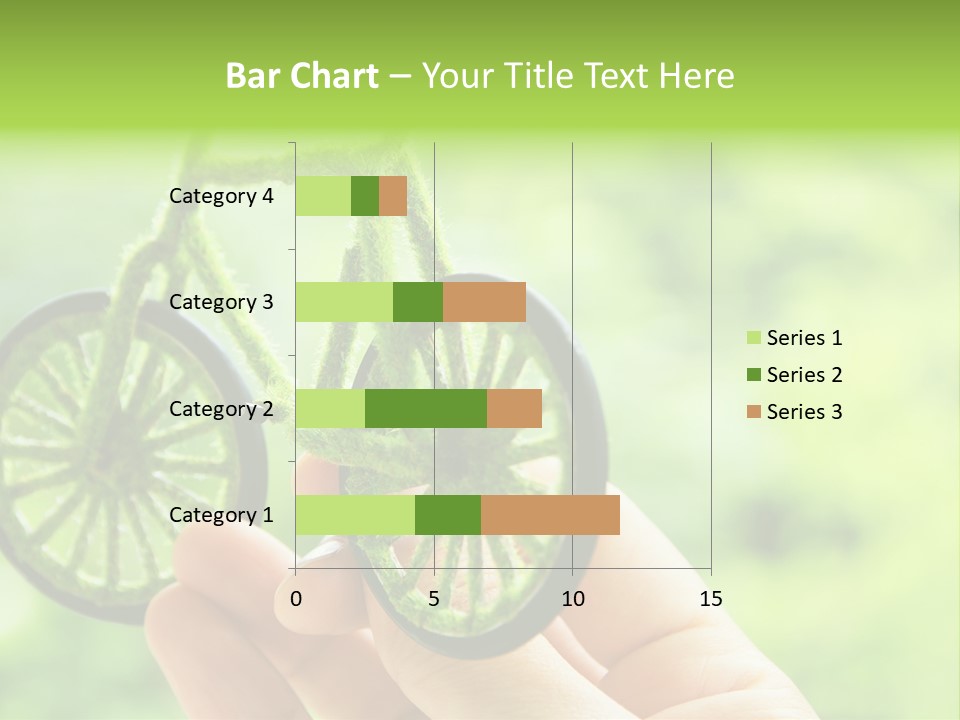 Bar Chart – Your Title Text Here

Category 4
Category 3
Category 2
Category 1

0
5
10
15

Series 1
Series 2
Series 3